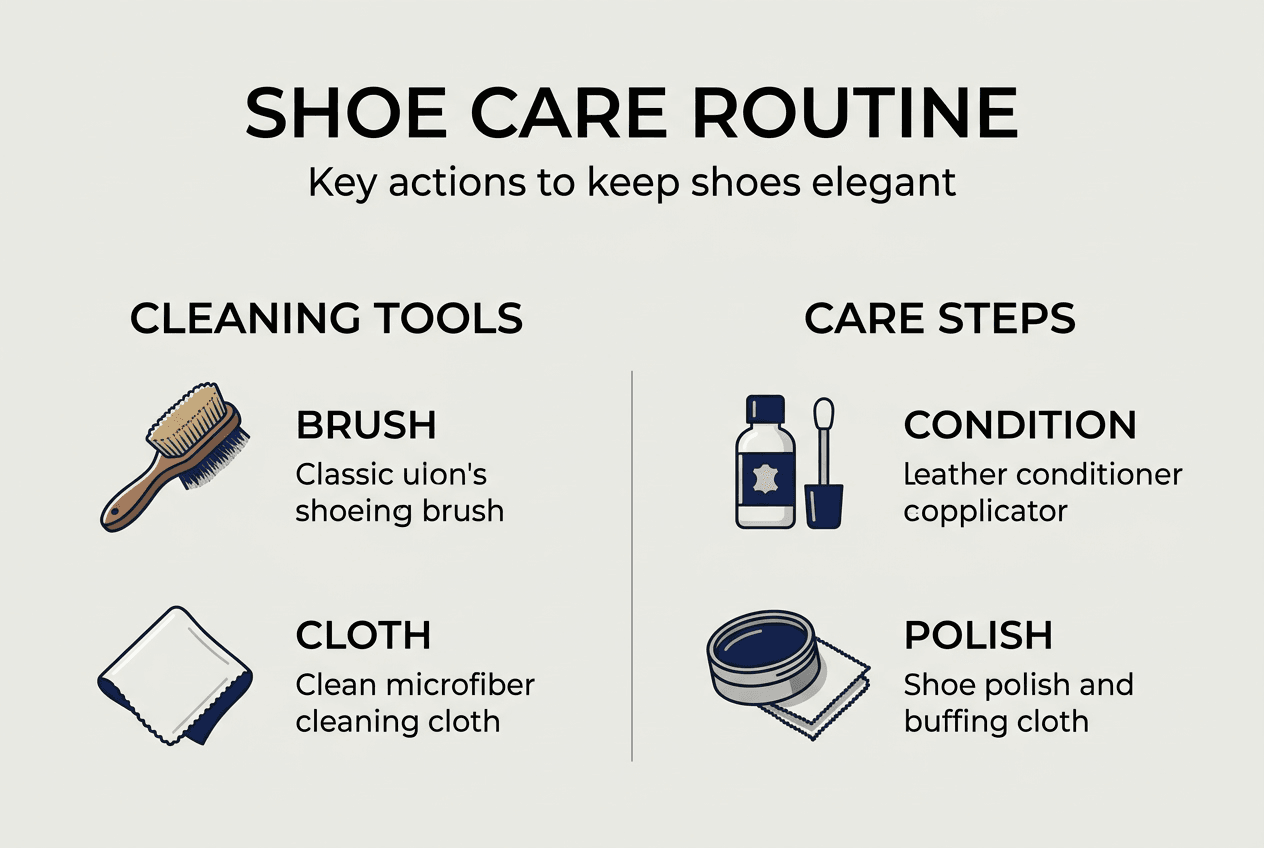 SHOE CARE ROUTINE

Key actions to keep shoes elegant

CLEANING TOOLS

BRUSH
Classic uion's shoeing brush

CLOTH
Clean microfiber cleaning cloth

CARE STEPS

CONDITION
Leather conditioner copplicator

POLISH
Shoe polish and buffing cloth